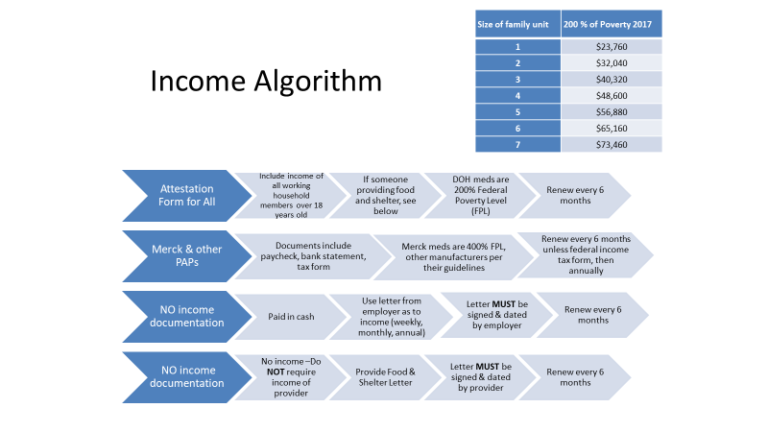 Income Algorithm

| Size of family unit | 200 % of Poverty 2017 |
|---|---|
| 1 | $23,760 |
| 2 | $32,040 |
| 3 | $40,320 |
| 4 | $48,600 |
| 5 | $56,880 |
| 6 | $65,160 |
| 7 | $73,460 |

Attestation Form for All

Include income of all working household members over 18 years old

If someone providing food and shelter, see below

DOH meds are 200% Federal Poverty Level (FPL)

Renew every 6 months

Merck & other PAPs

Documents include paycheck, bank statement, tax form

Merck meds are 400% FPL, other manufacturers per their guidelines

Renew every 6 months unless federal income tax form, then annually

NO income documentation

Paid in cash

Use letter from employer as to income (weekly, monthly, annual)

Letter MUST be signed & dated by employer

Renew every 6 months

NO income documentation

No income –Do NOT require income of provider

Provide Food & Shelter Letter

Letter MUST be signed & dated by provider

Renew every 6 months